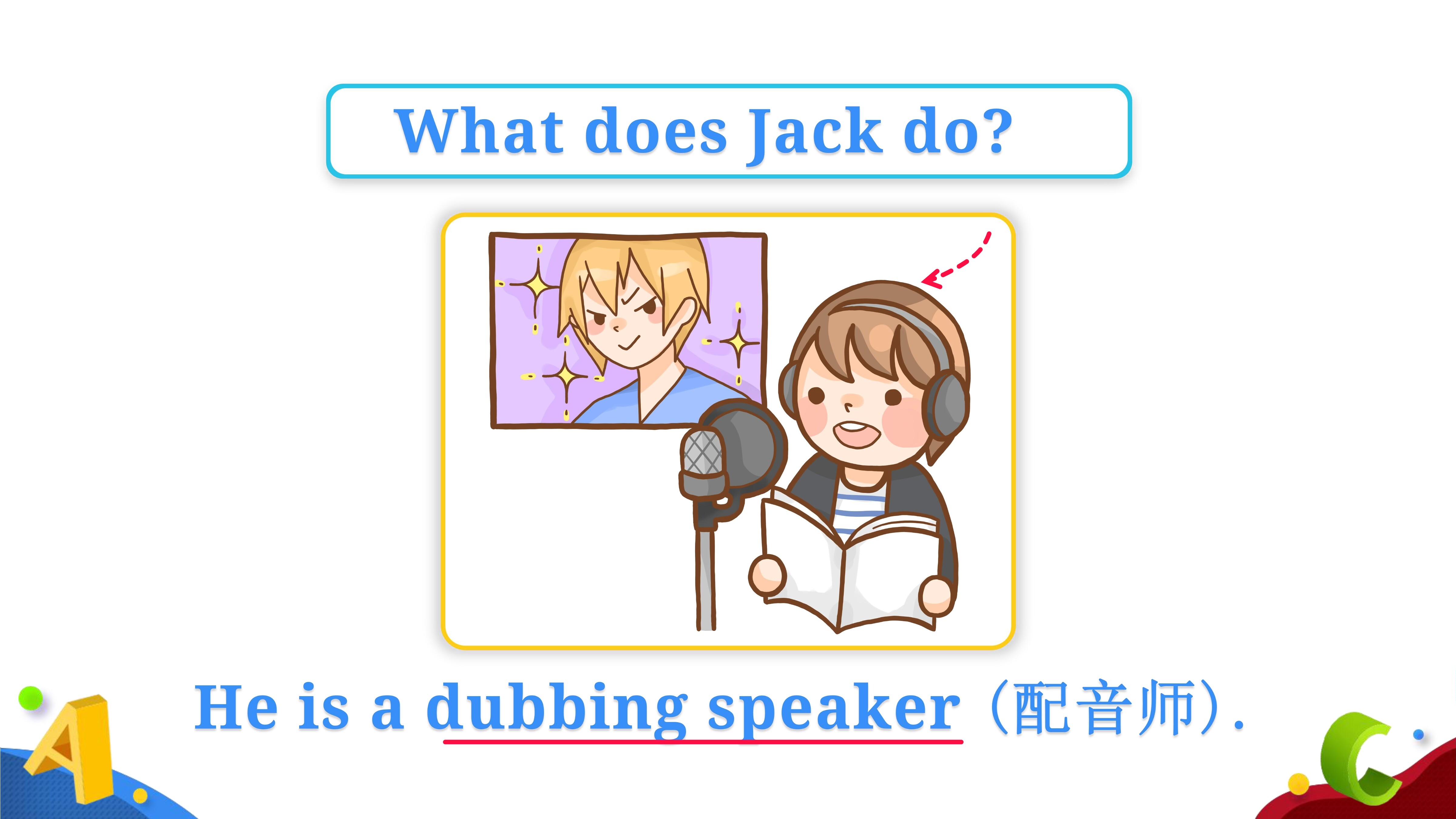 What does Jack do?

He is a dubbing speaker（配音师）.

A

C